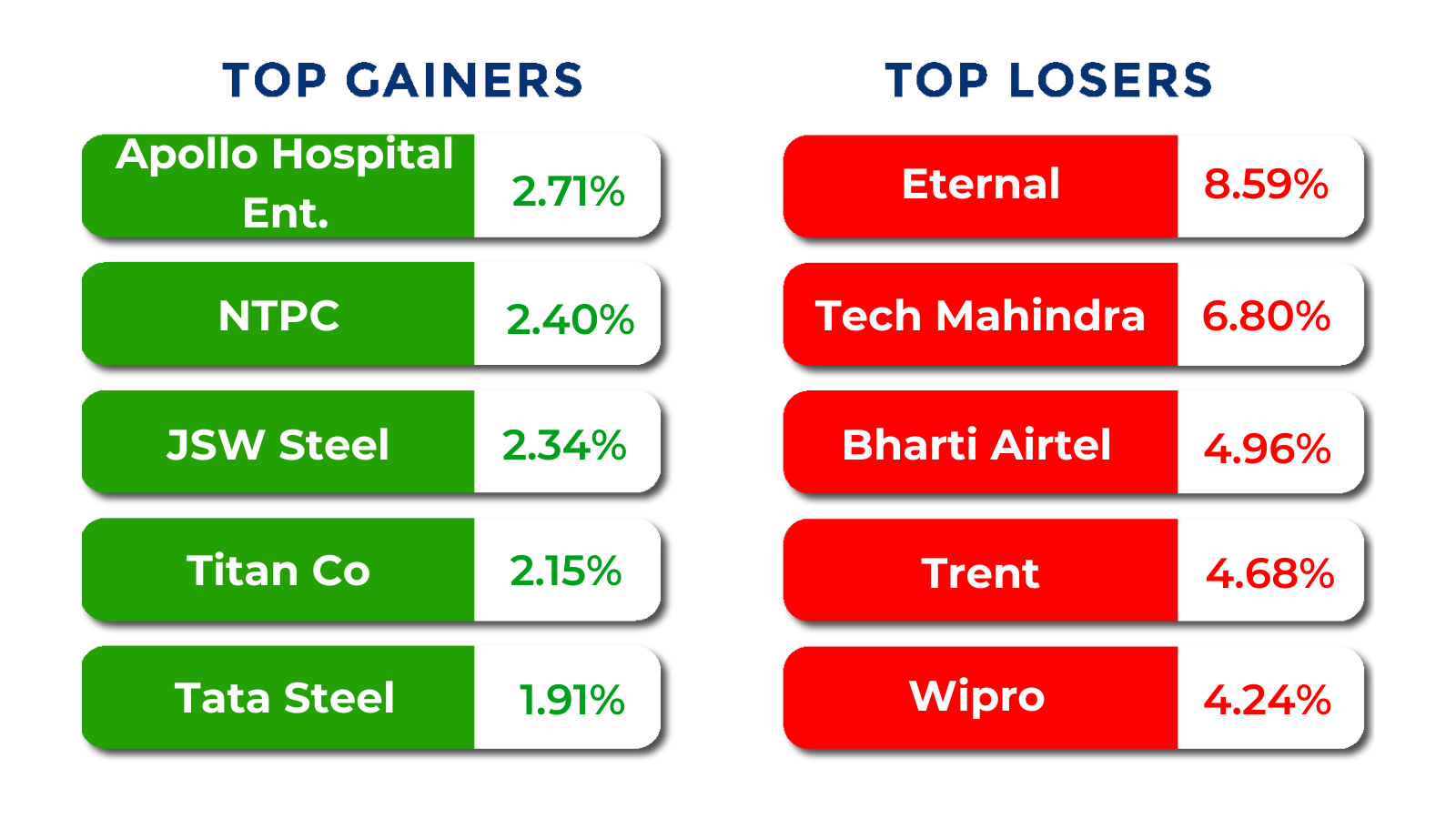 TOP GAINERS

| Apollo Hospital Ent. | 2.71% |
|---|---|
| NTPC | 2.40% |
| JSW Steel | 2.34% |
| Titan Co | 2.15% |
| Tata Steel | 1.91% |

TOP LOSERS

| Eternal | 8.59% |
|---|---|
| Tech Mahindra | 6.80% |
| Bharti Airtel | 4.96% |
| Trent | 4.68% |
| Wipro | 4.24% |